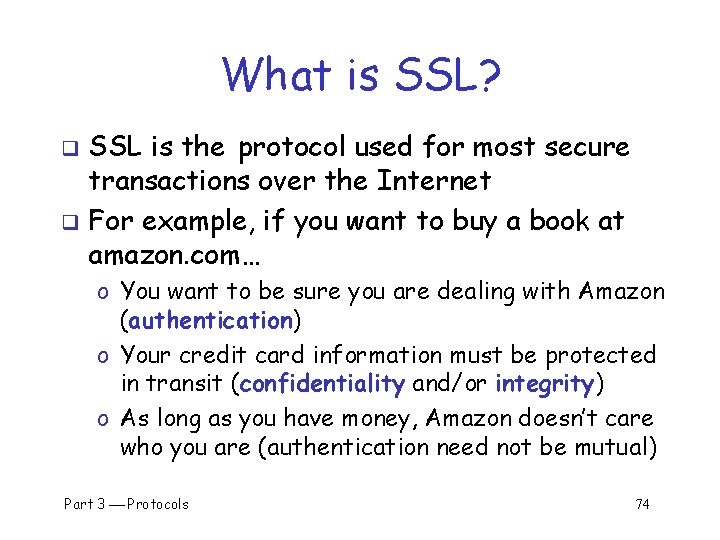 What is SSL?

❑ SSL is the protocol used for most secure transactions over the Internet

❑ For example, if you want to buy a book at amazon.com…

o You want to be sure you are dealing with Amazon (authentication)

o Your credit card information must be protected in transit (confidentiality and/or integrity)

o As long as you have money, Amazon doesn't care who you are (authentication need not be mutual)

Part 3 — Protocols

74